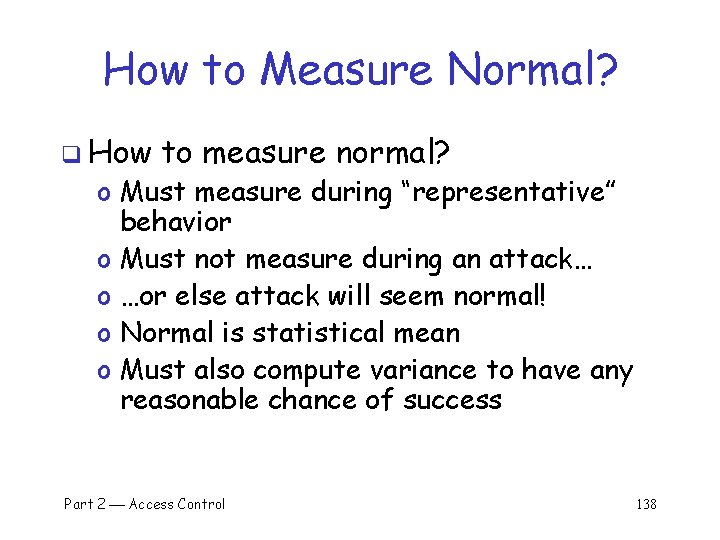 How to Measure Normal?

❑ How to measure normal?

o Must measure during “representative” behavior
o Must not measure during an attack…
o …or else attack will seem normal!
o Normal is statistical mean
o Must also compute variance to have any reasonable chance of success

Part 2 — Access Control

138